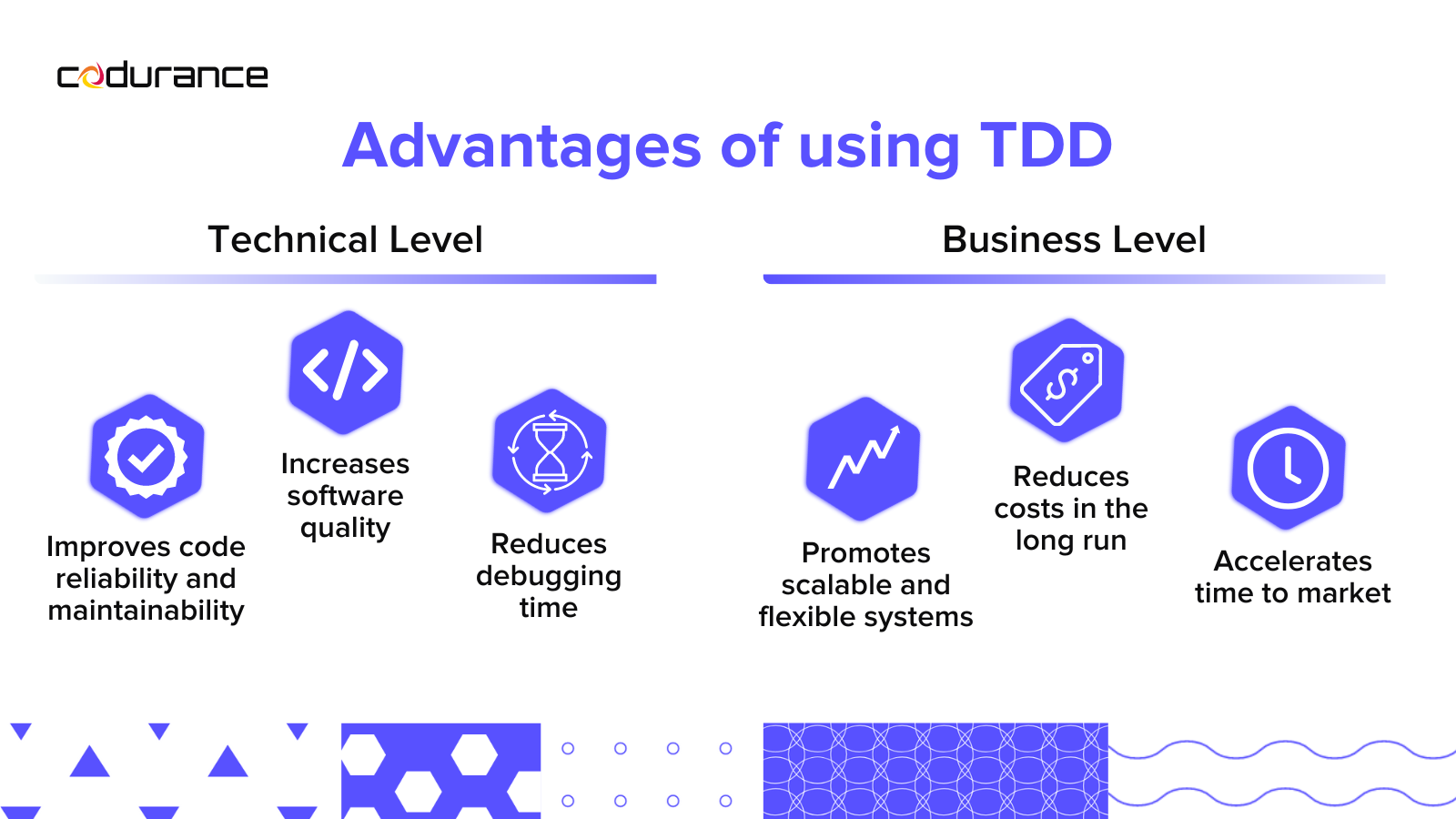 codurance

Advantages of using TDD

Technical Level

Improves code reliability and maintainability

Increases software quality

Reduces debugging time

Business Level

Promotes scalable and flexible systems

Reduces costs in the long run

Accelerates time to market